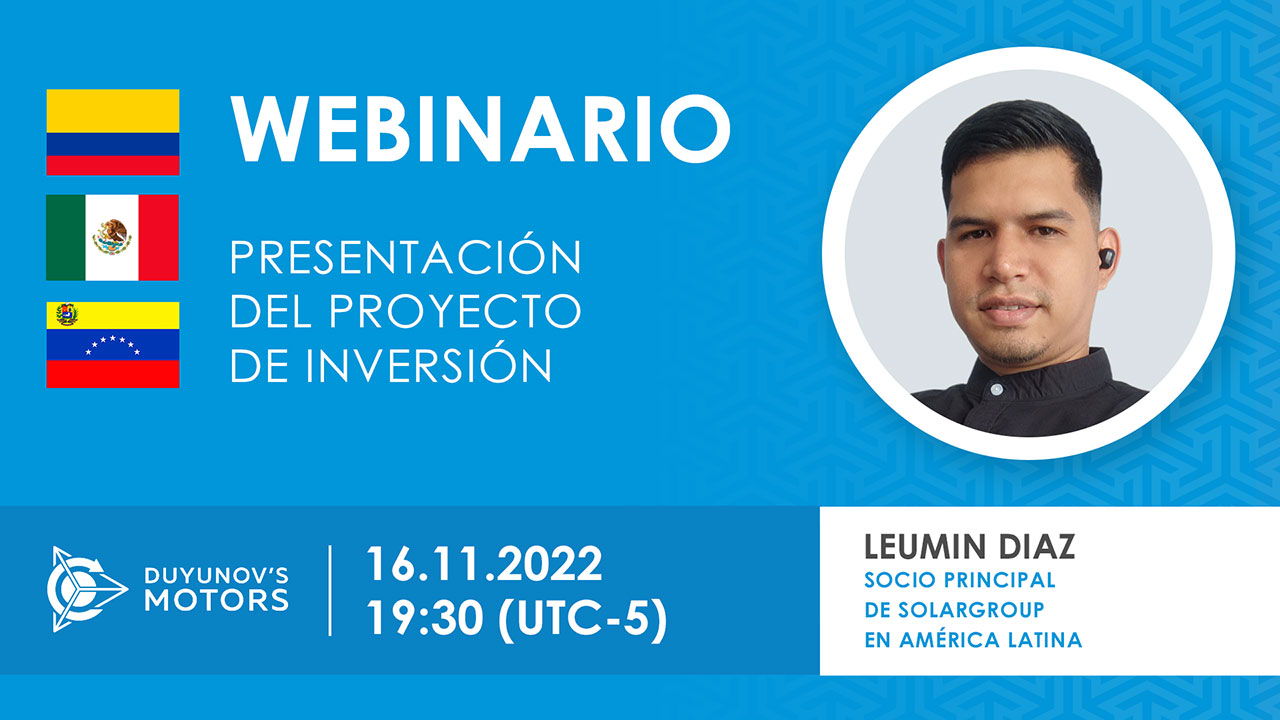 WEBINARIO

PRESENTACIÓN DEL PROYECTO DE INVERSIÓN

DUYUNOV'S MOTORS

16.11.2022
19:30 (UTC-5)

LEUMIN DIAZ
SOCIO PRINCIPAL DE SOLARGROUP EN AMÉRICA LATINA